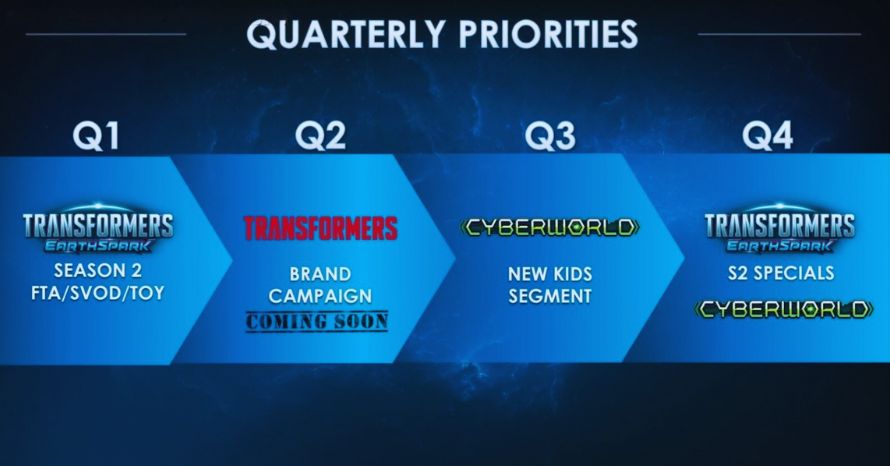 QUARTERLY PRIORITIES

Q1

TRANSFORMERS EARTHSPARK

SEASON 2 FTA/SVOD/TOY

Q2

TRANSFORMERS

BRAND CAMPAIGN

COMING SOON

Q3

CYBERWORLD

NEW KIDS SEGMENT

Q4

TRANSFORMERS EARTHSPARK

S2 SPECIALS

CYBERWORLD